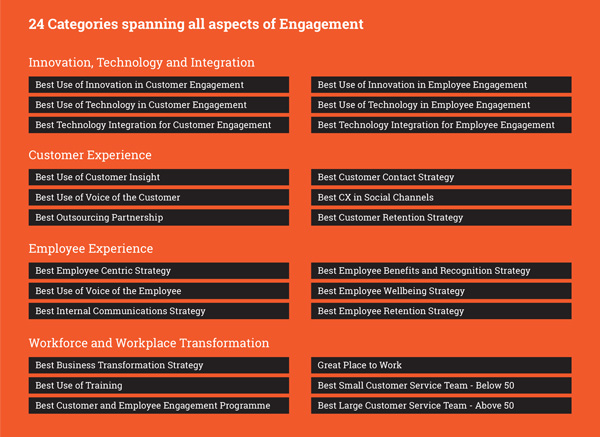 24 Categories spanning all aspects of Engagement

Innovation, Technology and Integration

Best Use of Innovation in Customer Engagement

Best Use of Technology in Customer Engagement

Best Technology Integration for Customer Engagement

Best Use of Innovation in Employee Engagement

Best Use of Technology in Employee Engagement

Best Technology Integration for Employee Engagement

Customer Experience

Best Use of Customer Insight

Best Use of Voice of the Customer

Best Outsourcing Partnership

Best Customer Contact Strategy

Best CX in Social Channels

Best Customer Retention Strategy

Employee Experience

Best Employee Centric Strategy

Best Use of Voice of the Employee

Best Internal Communications Strategy

Best Employee Benefits and Recognition Strategy

Best Employee Wellbeing Strategy

Best Employee Retention Strategy

Workforce and Workplace Transformation

Best Business Transformation Strategy

Best Use of Training

Best Customer and Employee Engagement Programme

Great Place to Work

Best Small Customer Service Team - Below 50

Best Large Customer Service Team - Above 50